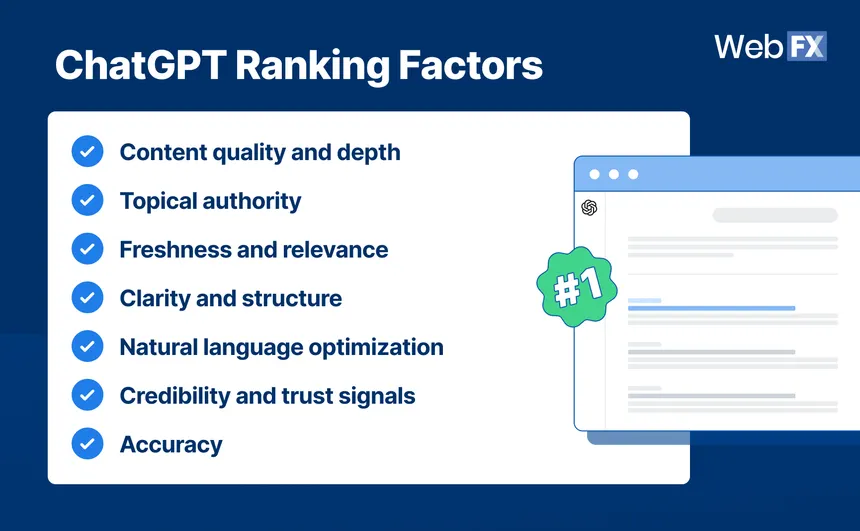 ChatGPT Ranking Factors

WebFX

Content quality and depth

Topical authority

Freshness and relevance

Clarity and structure

Natural language optimization

Credibility and trust signals

Accuracy

#1